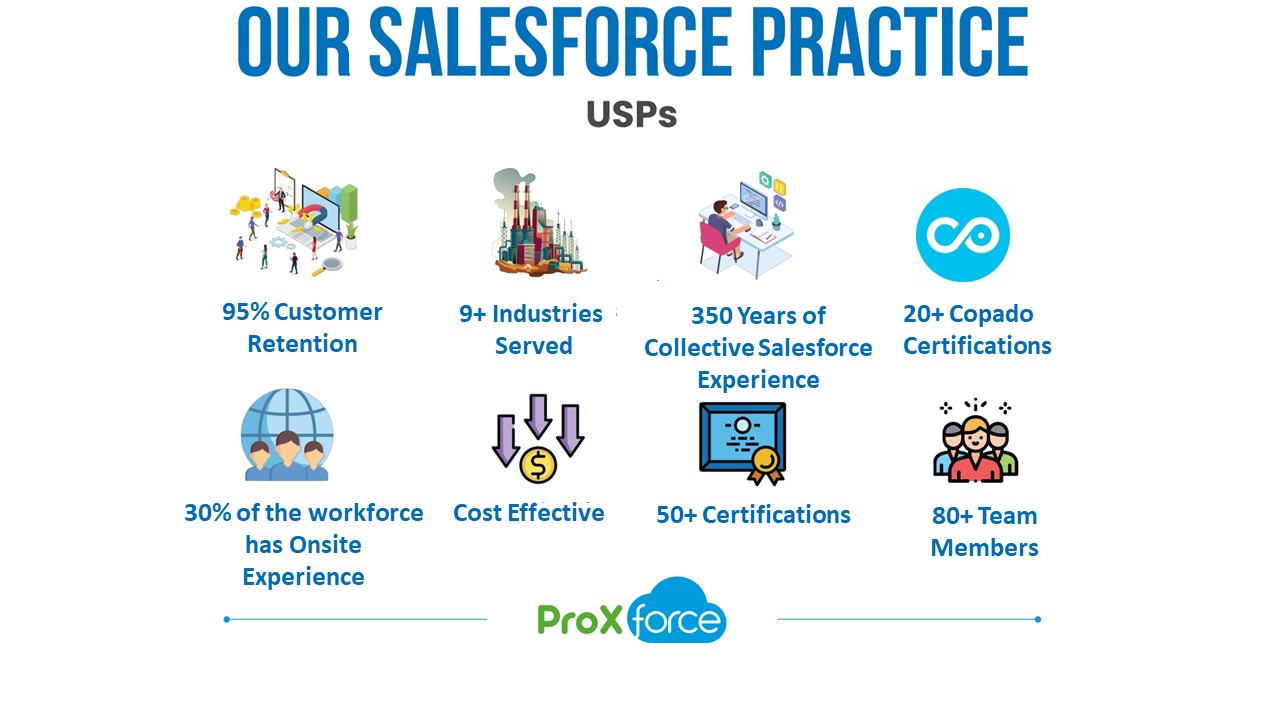 OUR SALESFORCE PRACTICE

USPs

95% Customer Retention

9+ Industries Served

350 Years of Collective Salesforce Experience

20+ Copado Certifications

30% of the workforce has Onsite Experience

Cost Effective

50+ Certifications

80+ Team Members

ProX force